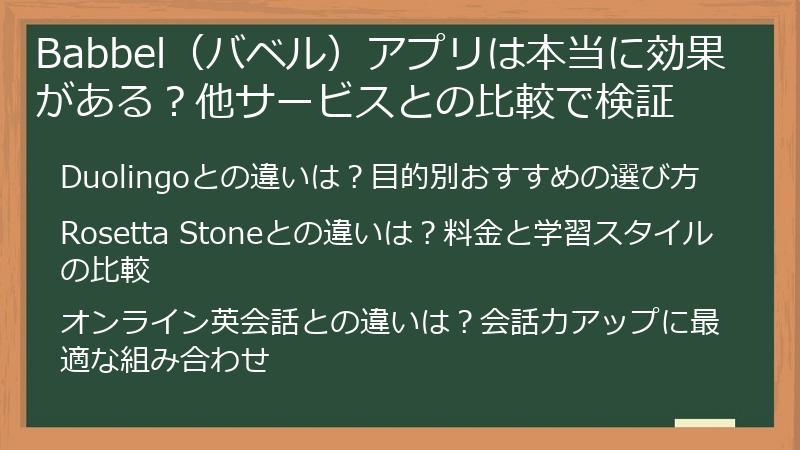 Babbel（バベル）アプリは本当に効果がある？他サービスとの比較で検証

Duolingoとの違いは？目的別おすすめの選び方

Rosetta Stoneとの違いは？料金と学習スタイルの比較

オンライン英会話との違いは？会話力アップに最適な組み合わせ